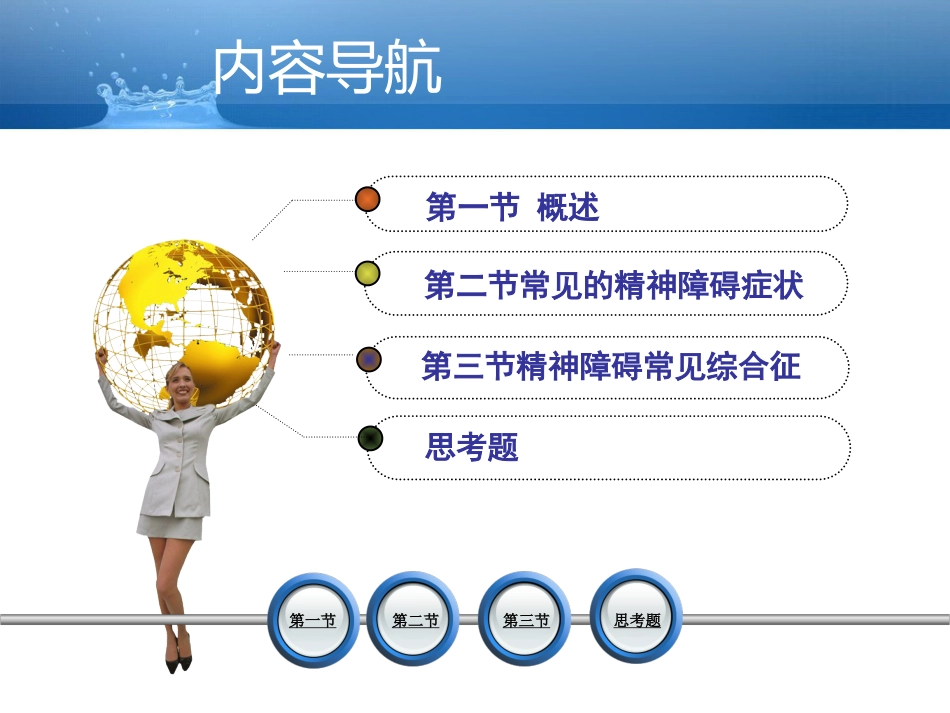 内容导航

第一节 概述

第二节常见的精神障碍症状

第三节精神障碍常见综合征

思考题

第一节

第二节

第三节

思考题